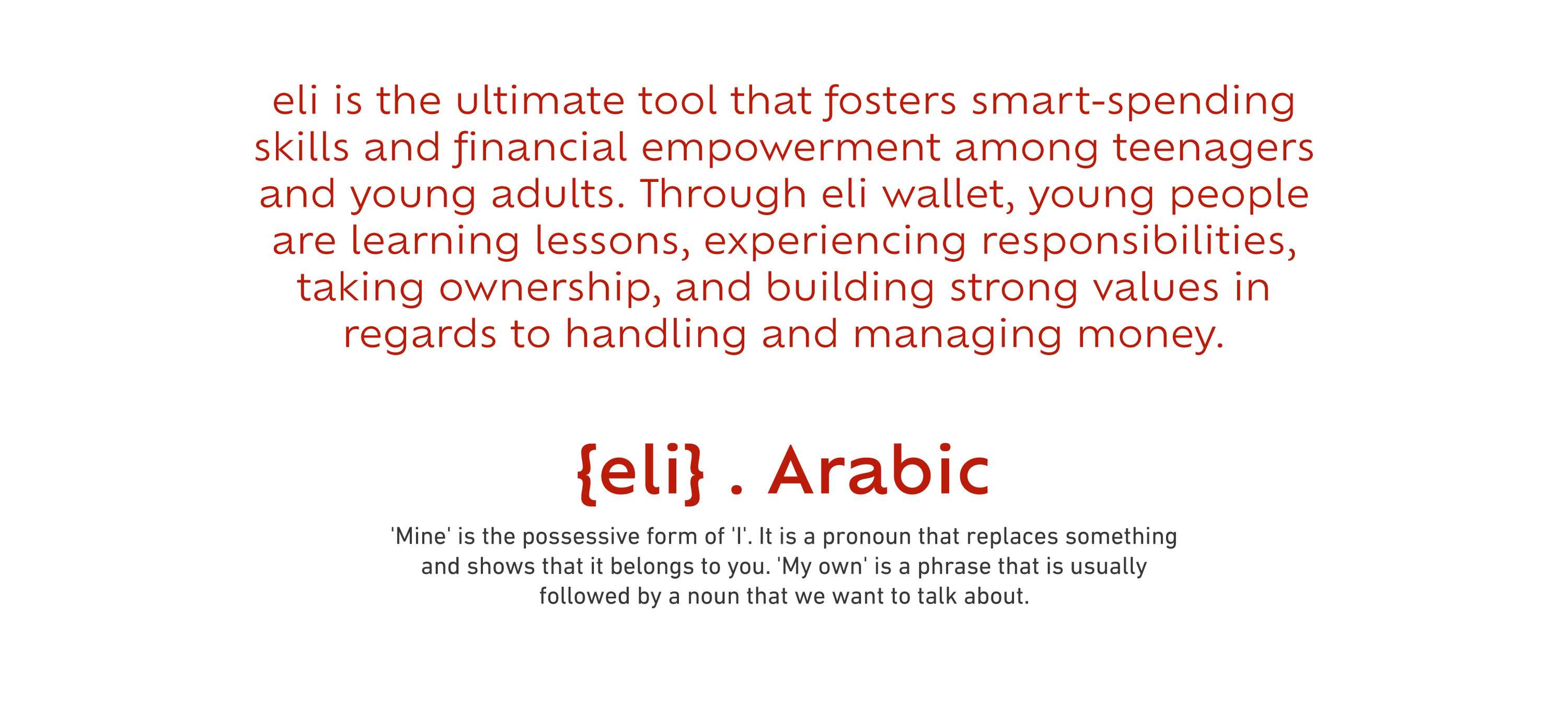 eli is the ultimate tool that fosters smart-spending skills and financial empowerment among teenagers and young adults. Through eli wallet, young people are learning lessons, experiencing responsibilities, taking ownership, and building strong values in regards to handling and managing money.

{eli} . Arabic

'Mine' is the possessive form of 'I'. It is a pronoun that replaces something and shows that it belongs to you. 'My own' is a phrase that is usually followed by a noun that we want to talk about.